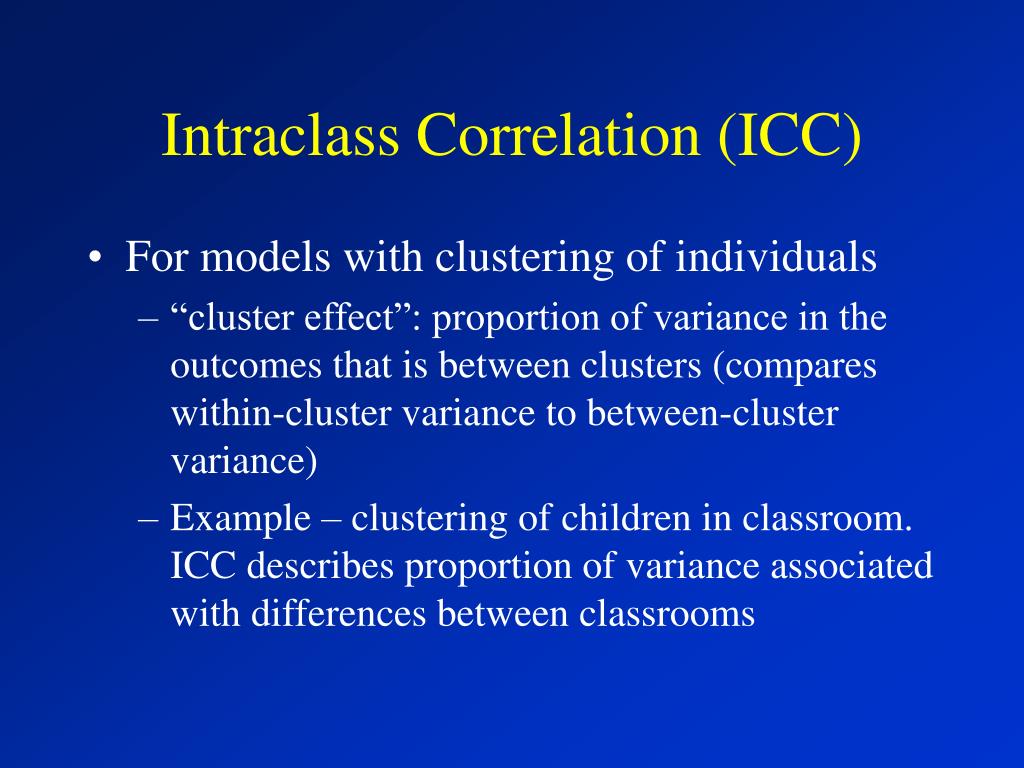 Intraclass Correlation (ICC)

• For models with clustering of individuals
– “cluster effect”: proportion of variance in the outcomes that is between clusters (compares within-cluster variance to between-cluster variance)
– Example – clustering of children in classroom. ICC describes proportion of variance associated with differences between classrooms